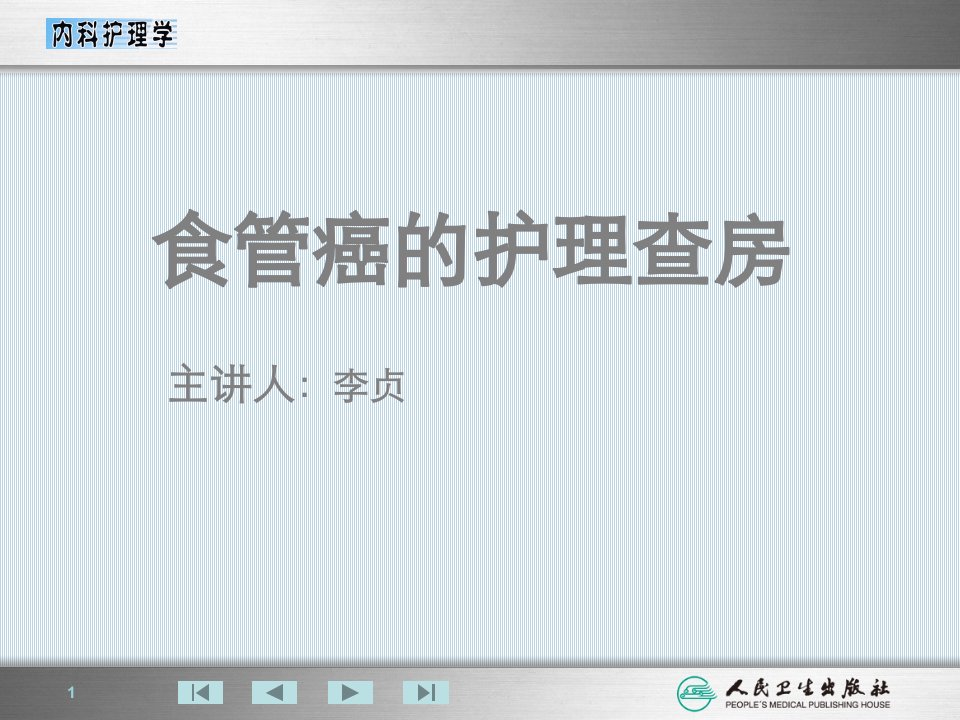 内科护理学

食管癌的护理查房

主讲人：李贞

1

人民卫生出版社
PEOPLE'S MEDICAL PUBLISHING HOUSE